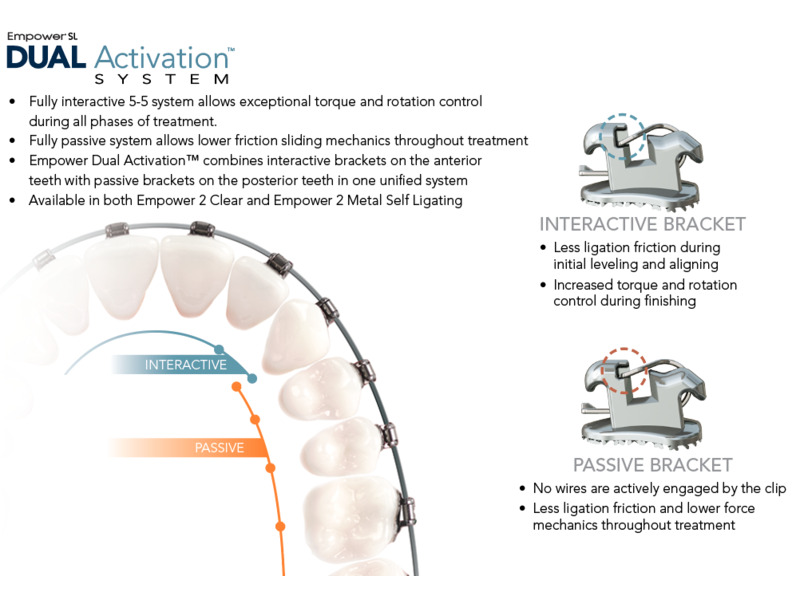 Empower SL
DUAL Activation™
SYSTEM

• Fully interactive 5-5 system allows exceptional torque and rotation control during all phases of treatment.
• Fully passive system allows lower friction sliding mechanics throughout treatment
• Empower Dual Activation™ combines interactive brackets on the anterior teeth with passive brackets on the posterior teeth in one unified system
• Available in both Empower 2 Clear and Empower 2 Metal Self Ligating

INTERACTIVE

PASSIVE

INTERACTIVE BRACKET
• Less ligation friction during initial leveling and aligning
• Increased torque and rotation control during finishing

PASSIVE BRACKET
• No wires are actively engaged by the clip
• Less ligation friction and lower force mechanics throughout treatment